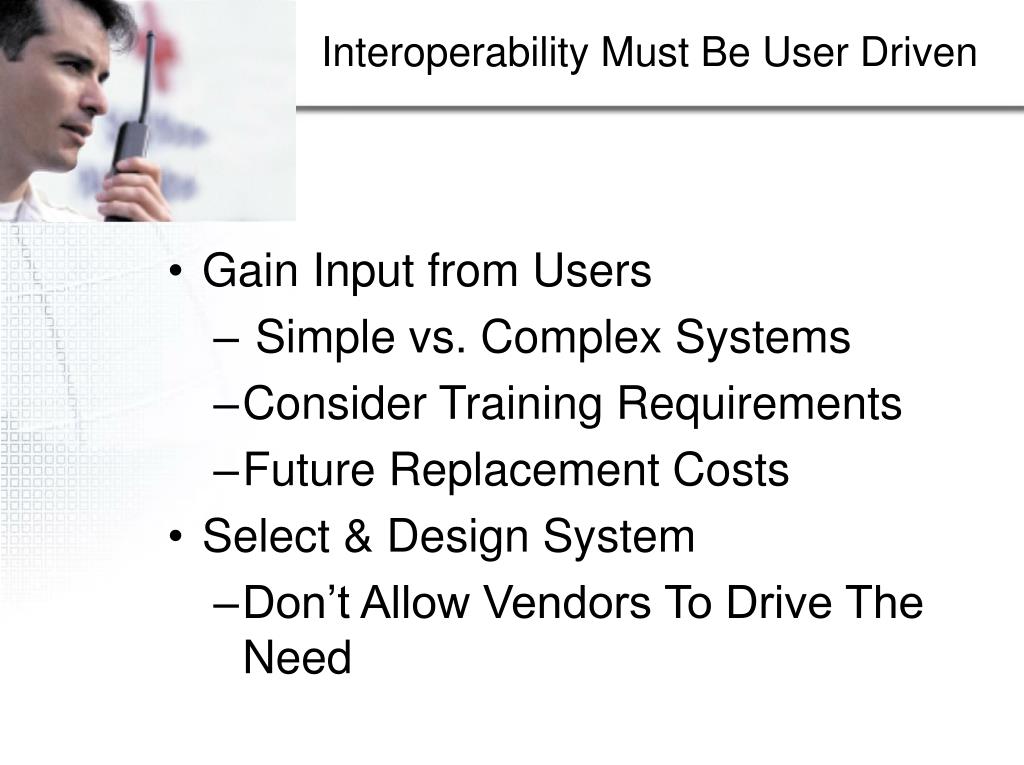 Interoperability Must Be User Driven

• Gain Input from Users
– Simple vs. Complex Systems
– Consider Training Requirements
– Future Replacement Costs
• Select & Design System
– Don’t Allow Vendors To Drive The Need